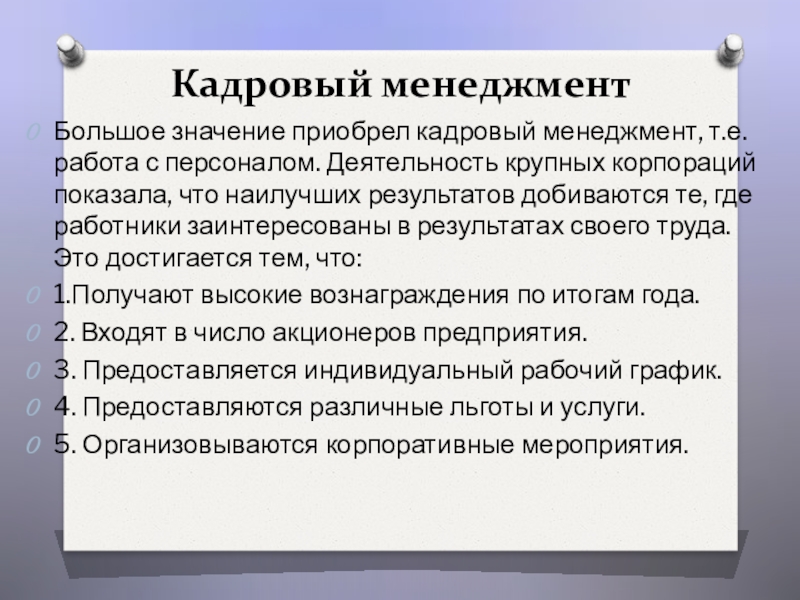 Кадровый менеджмент

Большое значение приобрел кадровый менеджмент, т.е. работа с персоналом. Деятельность крупных корпораций показала, что наилучших результатов добиваются те, где работники заинтересованы в результатах своего труда. Это достигается тем, что:

1.Получают высокие вознаграждения по итогам года.

2. Входят в число акционеров предприятия.

3. Предоставляется индивидуальный рабочий график.

4. Предоставляются различные льготы и услуги.

5. Организовываются корпоративные мероприятия.